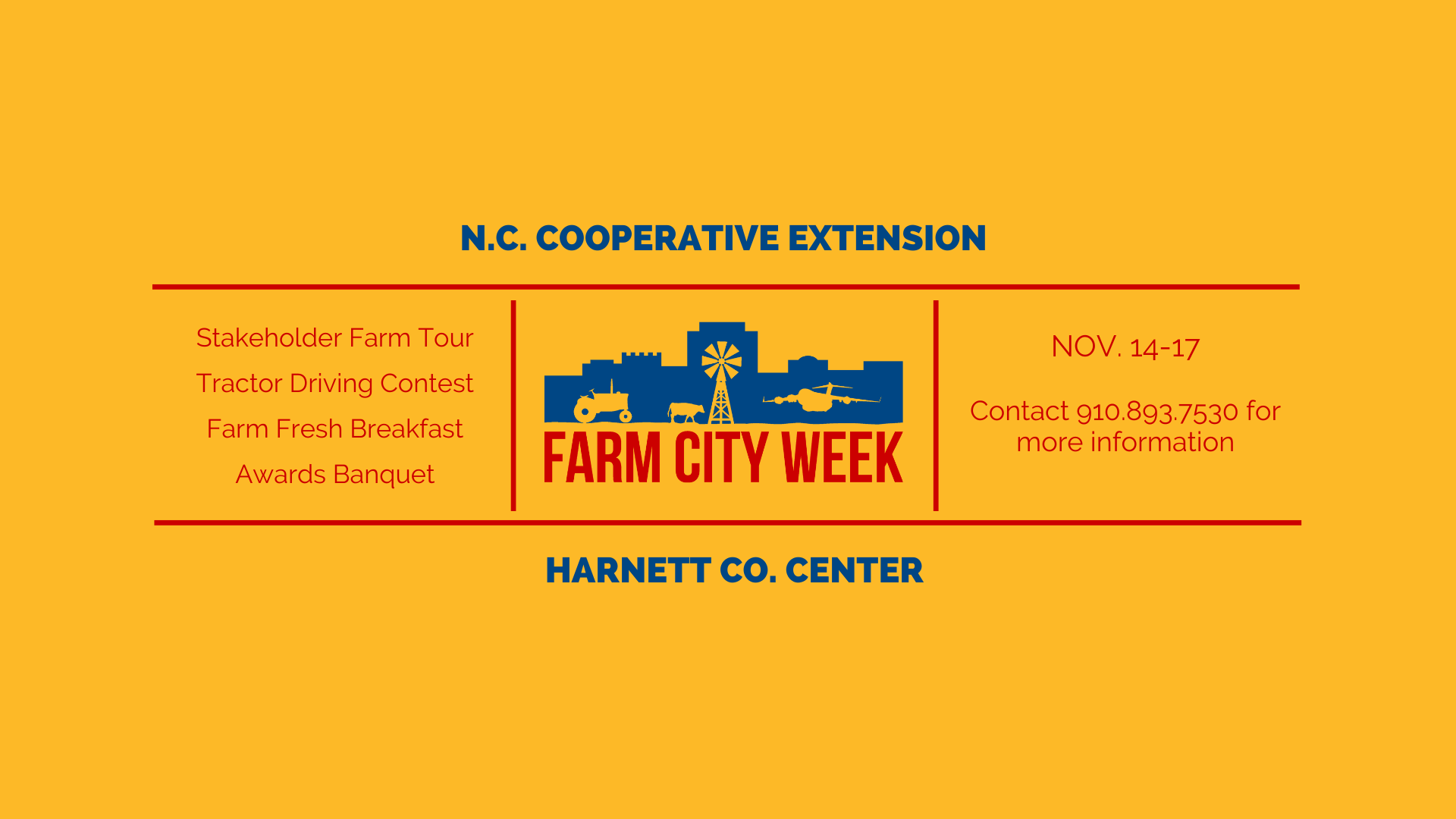 N.C. COOPERATIVE EXTENSION

Stakeholder Farm Tour

Tractor Driving Contest

Farm Fresh Breakfast

Awards Banquet

FARM CITY WEEK

NOV. 14-17

Contact 910.893.7530 for more information

HARNETT CO. CENTER